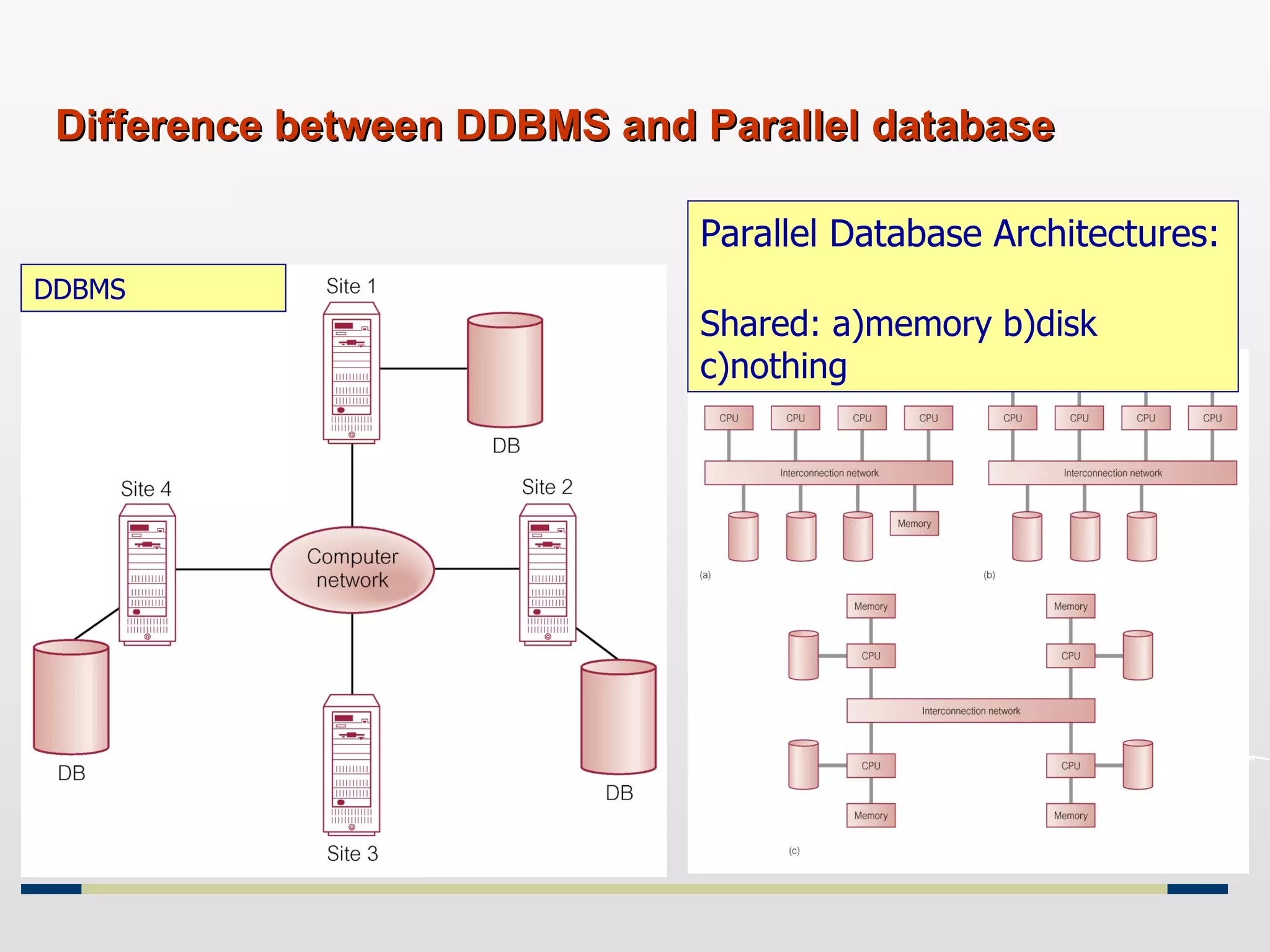 Difference between DDBMS and Parallel database

DDBMS

Site 1

DB

Site 4

Site 2

Computer network

DB

DB

Site 3

Parallel Database Architectures:

Shared: a)memory b)disk c)nothing

CPU CPU CPU CPU

Interconnection network

Memory

(a)

CPU CPU CPU CPU

Interconnection network

(b)

Memory

Memory

CPU

CPU

Interconnection network

CPU

CPU

Memory

Memory

(c)